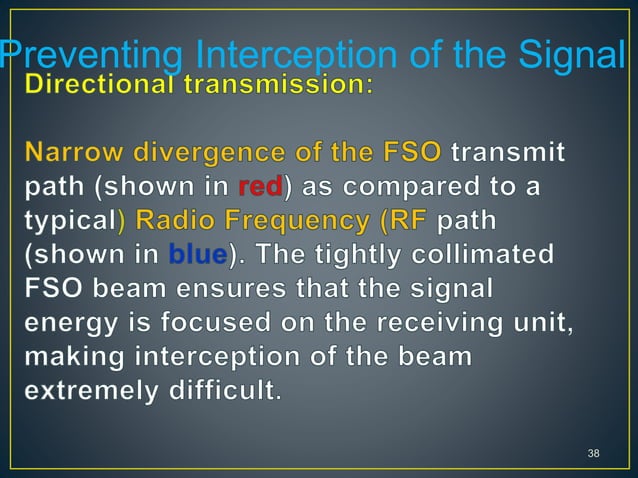 Preventing Interception of the Signal

Directional transmission:

Narrow divergence of the FSO transmit path (shown in red) as compared to a typical) Radio Frequency (RF path (shown in blue). The tightly collimated FSO beam ensures that the signal energy is focused on the receiving unit, making interception of the beam extremely difficult.

38